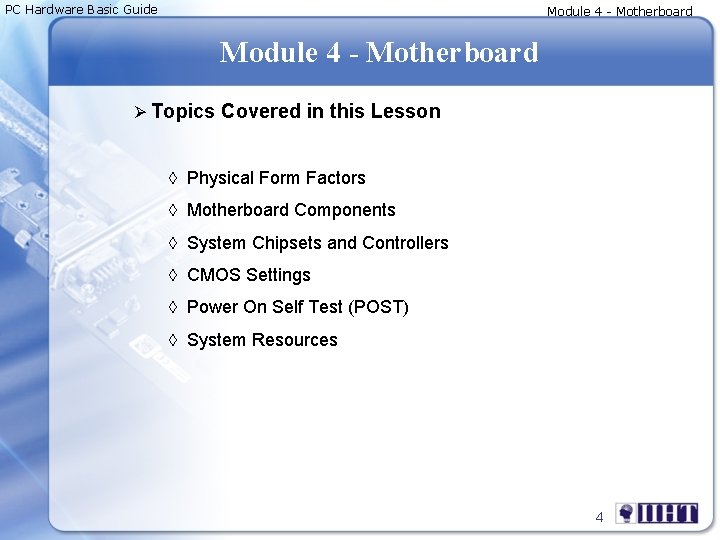 PC Hardware Basic Guide

Module 4 - Motherboard

Module 4 - Motherboard

➢ Topics Covered in this Lesson

◊ Physical Form Factors
◊ Motherboard Components
◊ System Chipsets and Controllers
◊ CMOS Settings
◊ Power On Self Test (POST)
◊ System Resources

4

IIHT